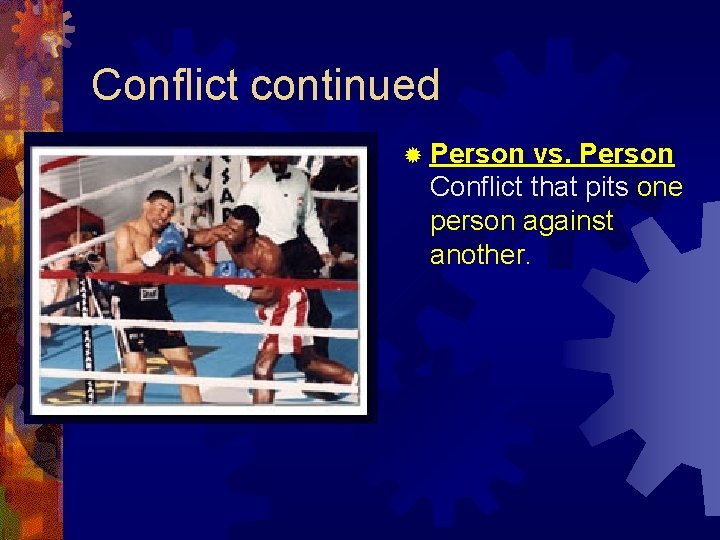 Conflict continued

Person vs. Person
Conflict that pits one person against another.